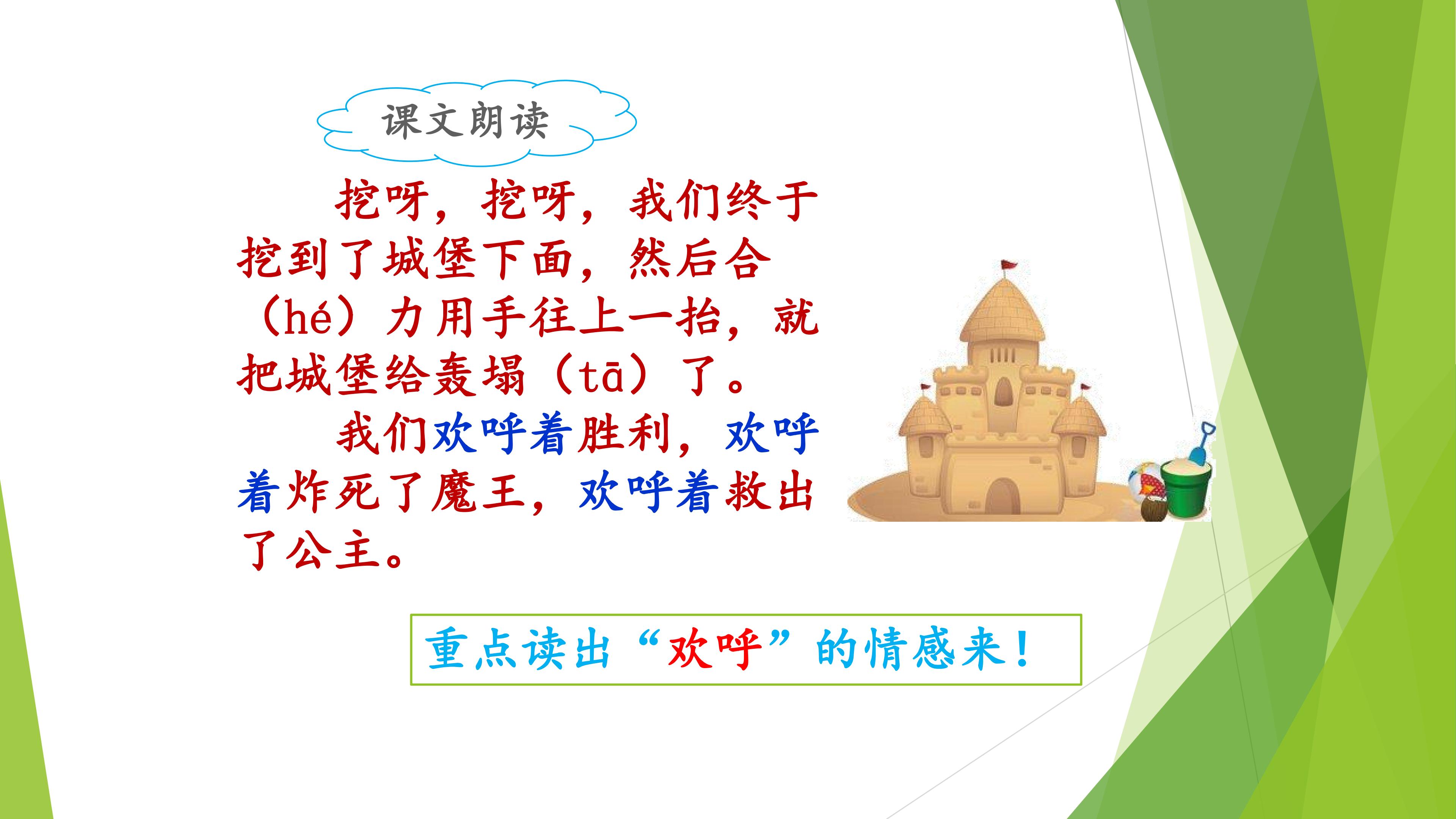 课文朗读

挖呀，挖呀，我们终于挖到了城堡下面，然后合（hé）力用手往上一抬，就把城堡给轰塌（tā）了。

我们欢呼着胜利，欢呼着炸死了魔王，欢呼着救出了公主。

重点读出“欢呼”的情感来！